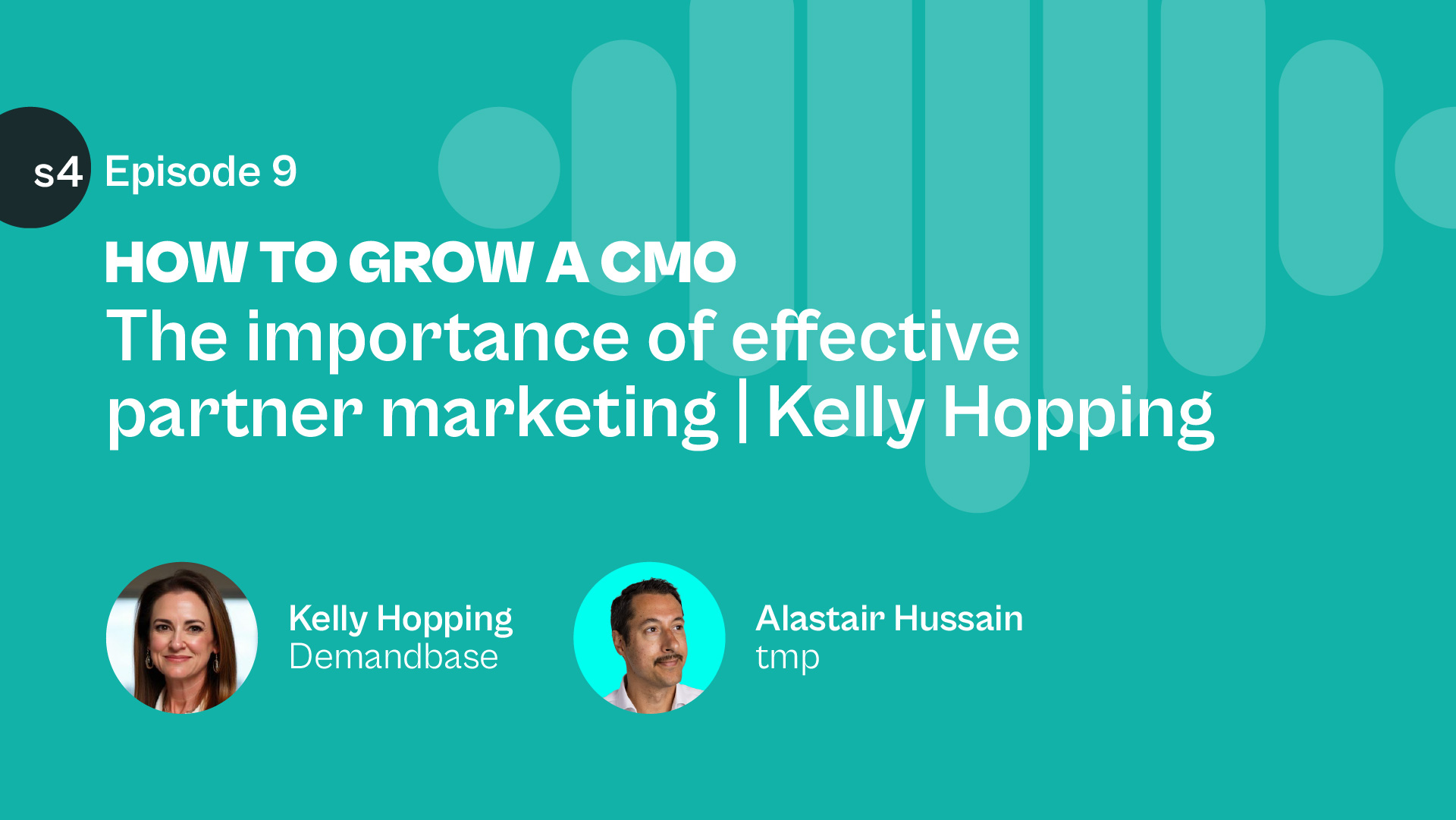 s4 Episode 9

HOW TO GROW A CMO

The importance of effective partner marketing | Kelly Hopping

Kelly Hopping
Demandbase

Alastair Hussain
tmp